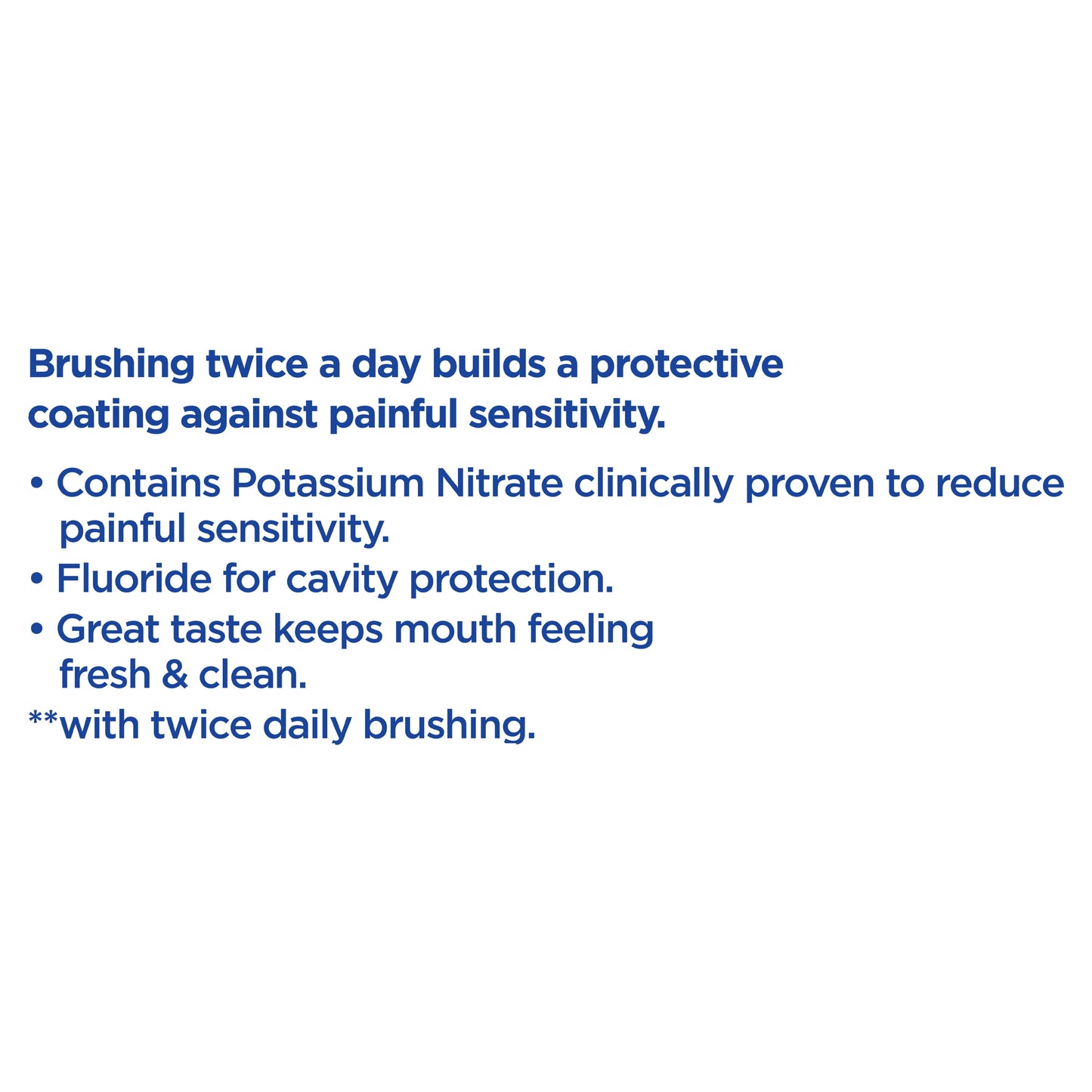 Brushing twice a day builds a protective coating against painful sensitivity.

• Contains Potassium Nitrate clinically proven to reduce painful sensitivity.
• Fluoride for cavity protection.
• Great taste keeps mouth feeling fresh & clean.
**with twice daily brushing.